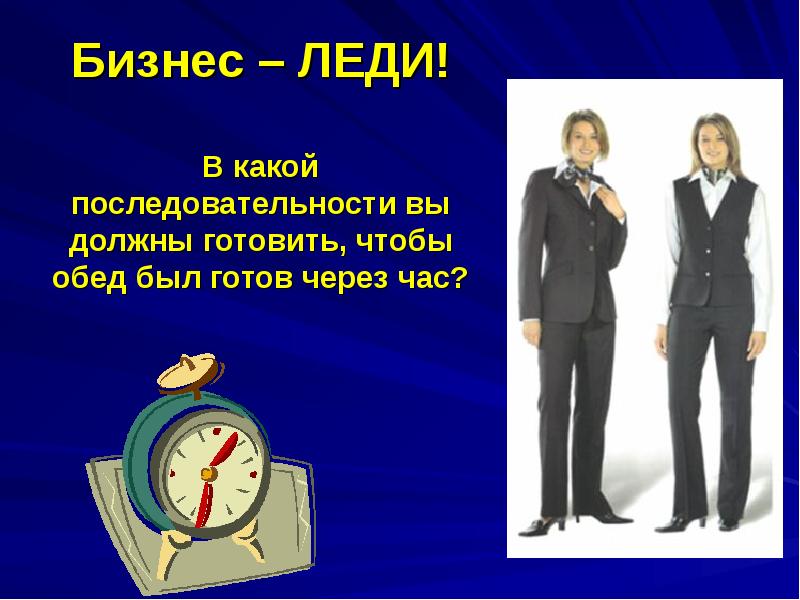 Бизнес – ЛЕДИ!

В какой последовательности вы должны готовить, чтобы обед был готов через час?